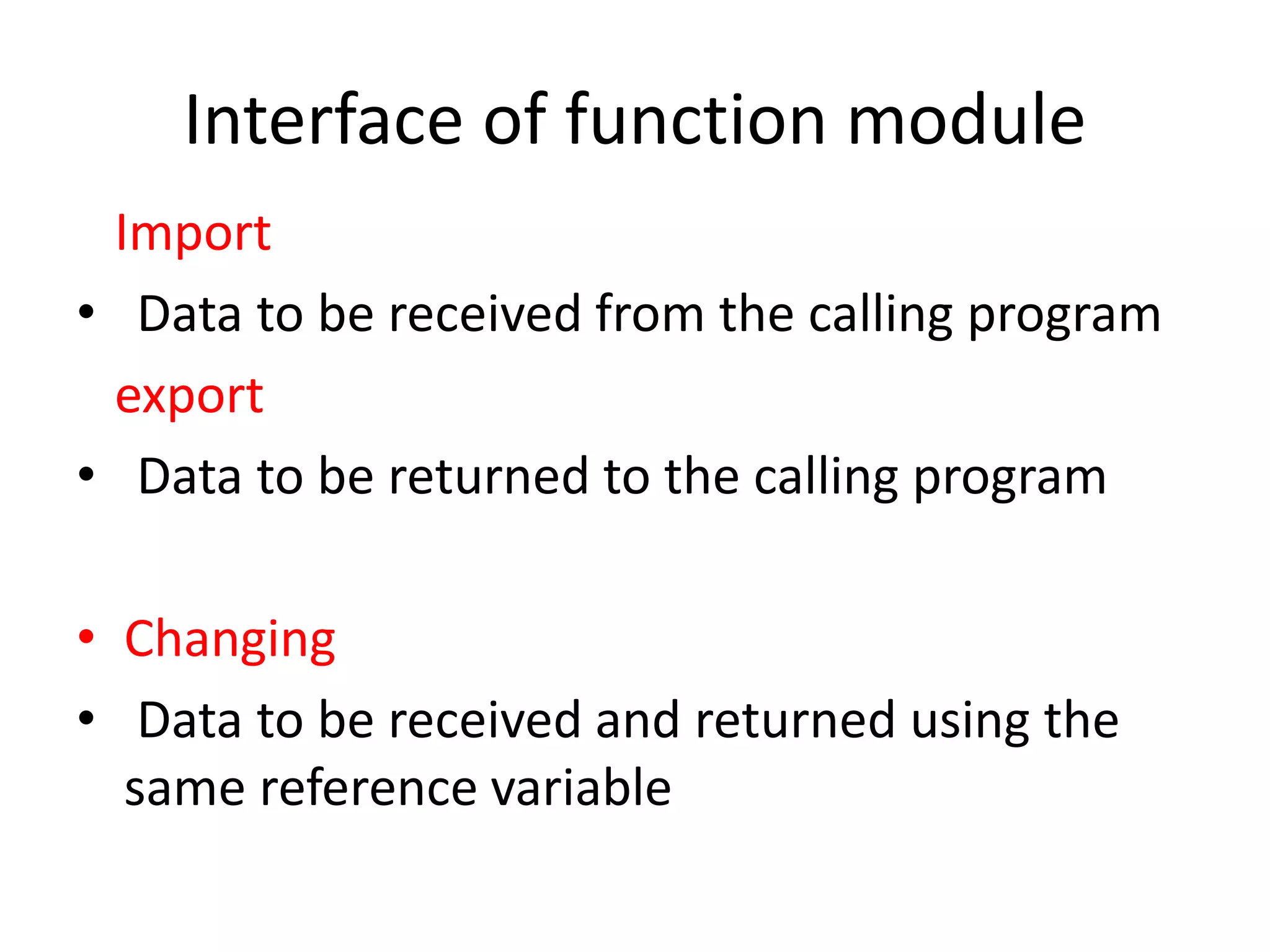 Interface of function module

Import

• Data to be received from the calling program

export

• Data to be returned to the calling program

• Changing

• Data to be received and returned using the same reference variable